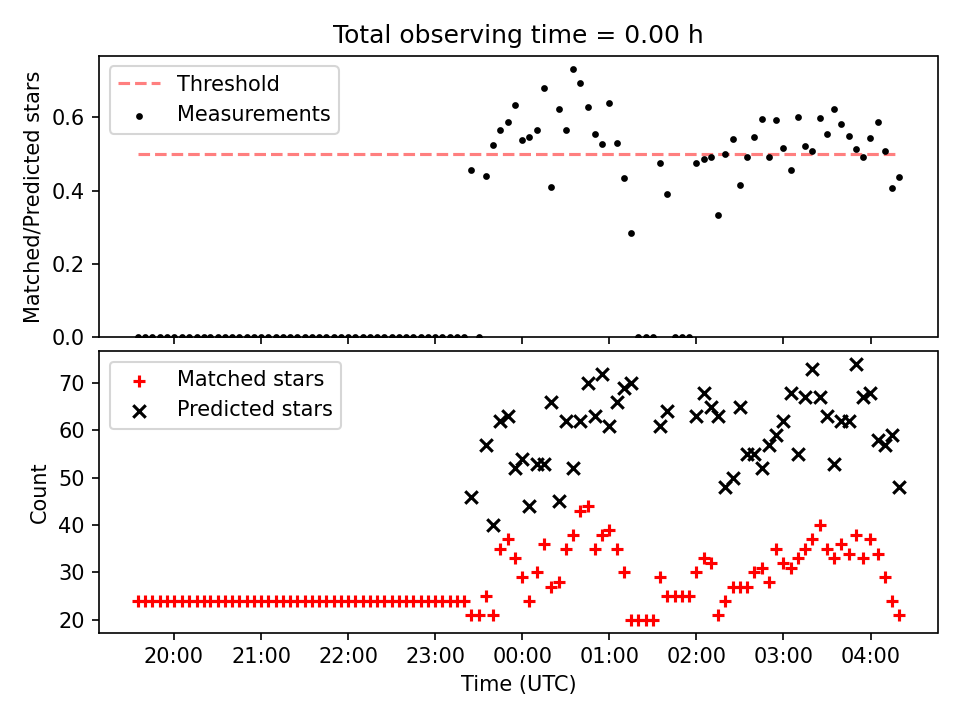 Total observing time = 0.00 h

Threshold
Measurements

Matched/Predicted stars

0.6
0.4
0.2
0.0

Matched stars
Predicted stars

Count

70
60
50
40
30
20

20:00
21:00
22:00
23:00
00:00
01:00
02:00
03:00
04:00

Time (UTC)